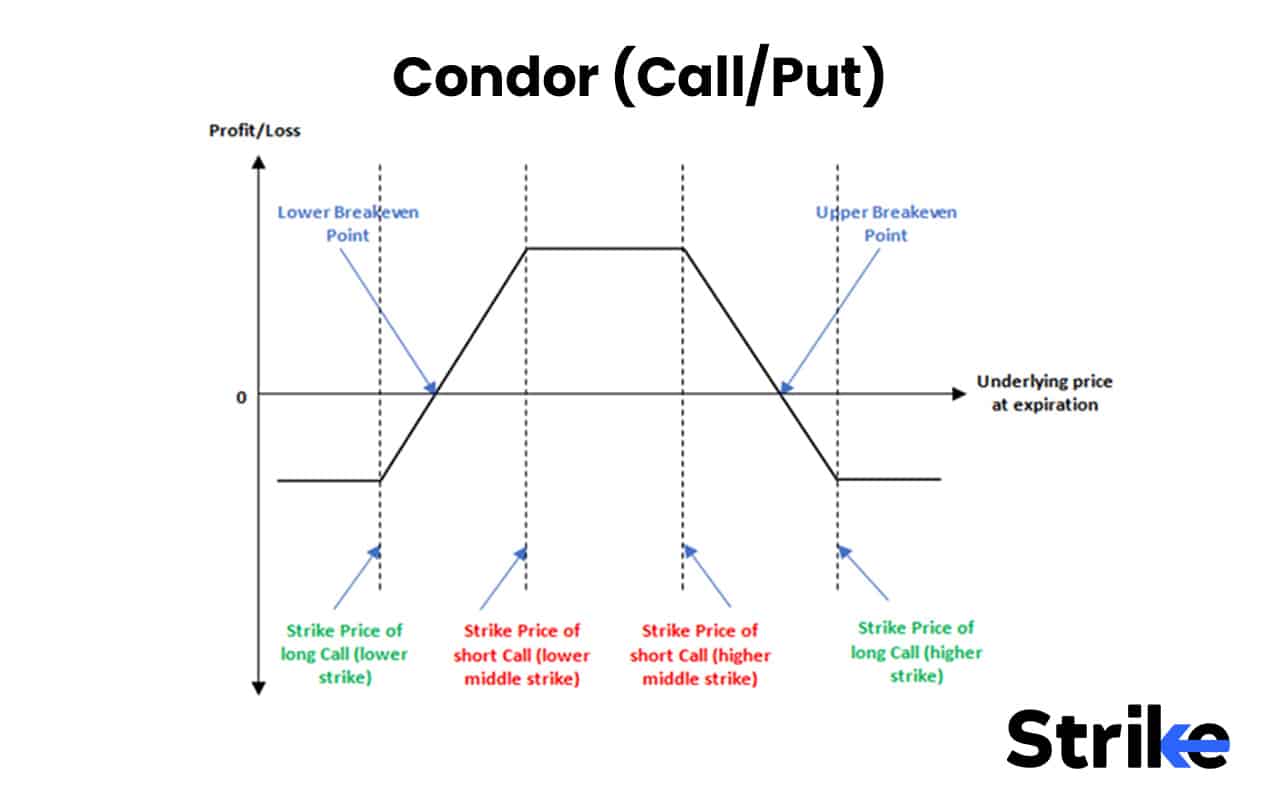 Condor (Call/Put)

Profit/Loss

Lower Breakeven Point

Upper Breakeven Point

0

Underlying price at expiration

Strike Price of long Call (lower strike)

Strike Price of short Call (lower middle strike)

Strike Price of short Call (higher middle strike)

Strike Price of long Call (higher strike)

Strike